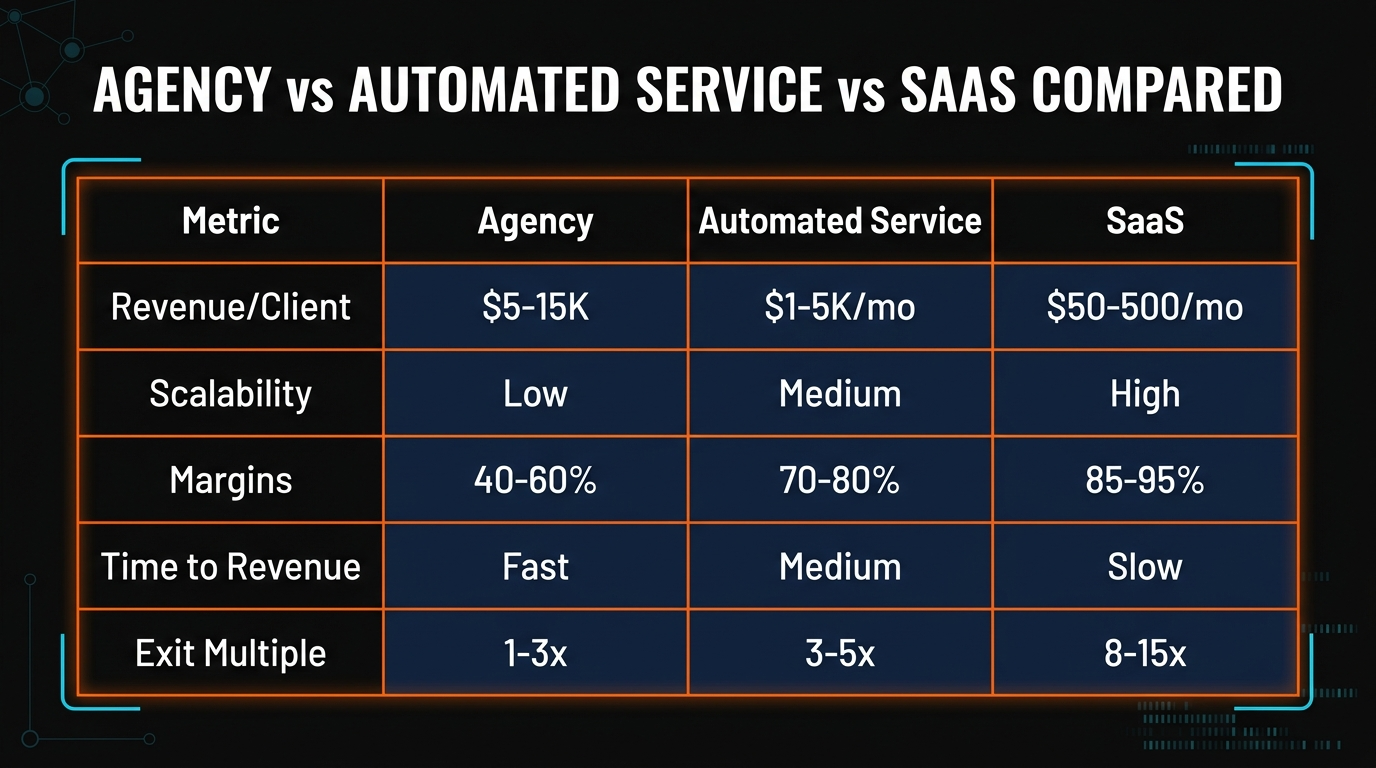 AGENCY vs AUTOMATED SERVICE vs SAAS COMPARED

| Metric | Agency | Automated Service | SaaS |
|---|---|---|---|
| Revenue/Client | \$5-15K | \$1-5K/mo | \$50-500/mo |
| Scalability | Low | Medium | High |
| Margins | 40-60% | 70-80% | 85-95% |
| Time to Revenue | Fast | Medium | Slow |
| Exit Multiple | 1-3x | 3-5x | 8-15x |